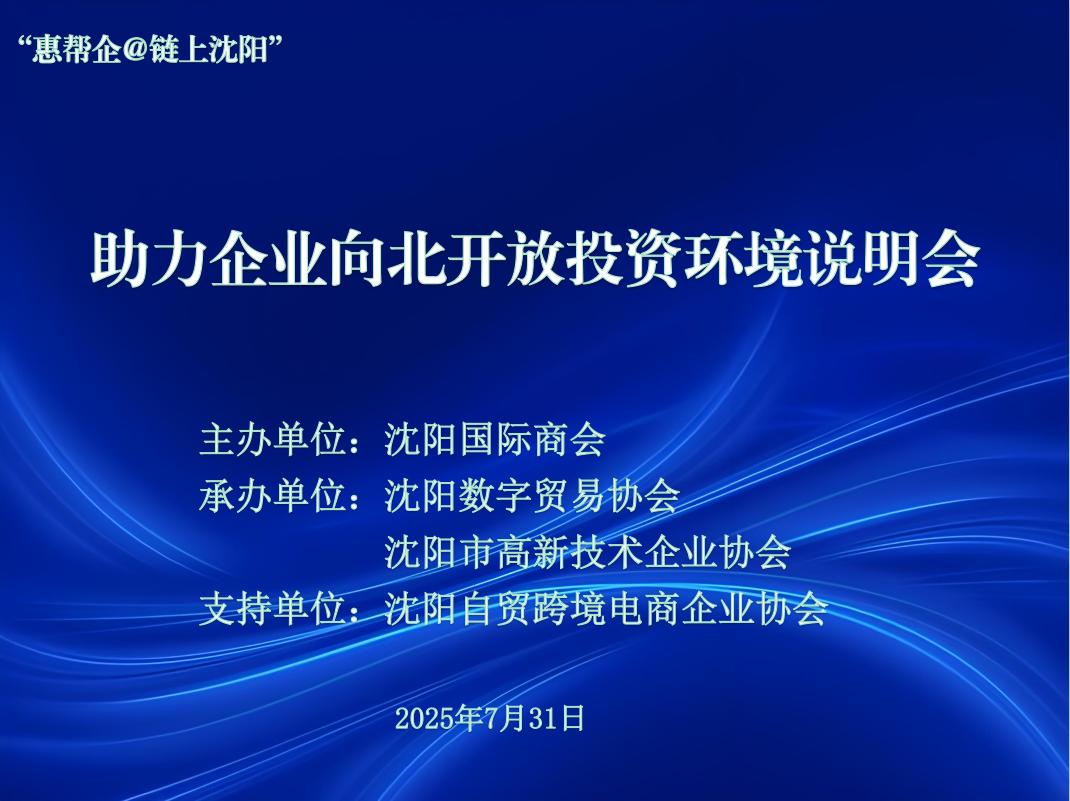 “惠帮企@链上沈阳”

助力企业向北开放投资环境说明会

主办单位：沈阳国际商会
承办单位：沈阳数字贸易协会
沈阳市高新技术企业协会
支持单位：沈阳自贸跨境电商企业协会

2025年7月31日